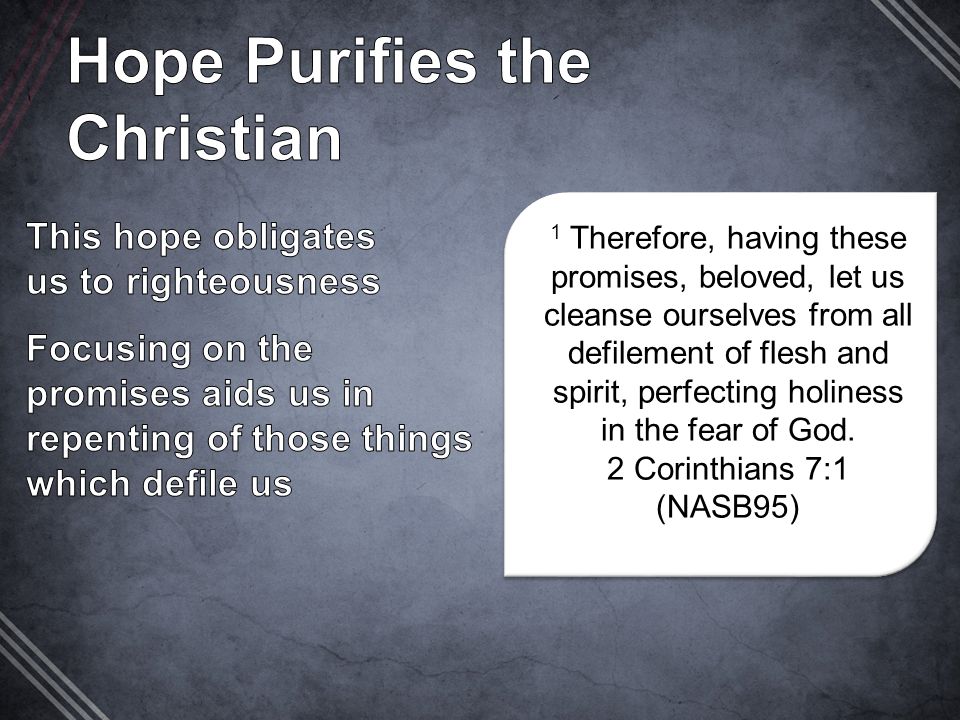 Hope Purifies the Christian

This hope obligates us to righteousness

Focusing on the promises aids us in repenting of those things which defile us

$^1$ Therefore, having these promises, beloved, let us cleanse ourselves from all defilement of flesh and spirit, perfecting holiness in the fear of God.
2 Corinthians 7:1
(NASB95)